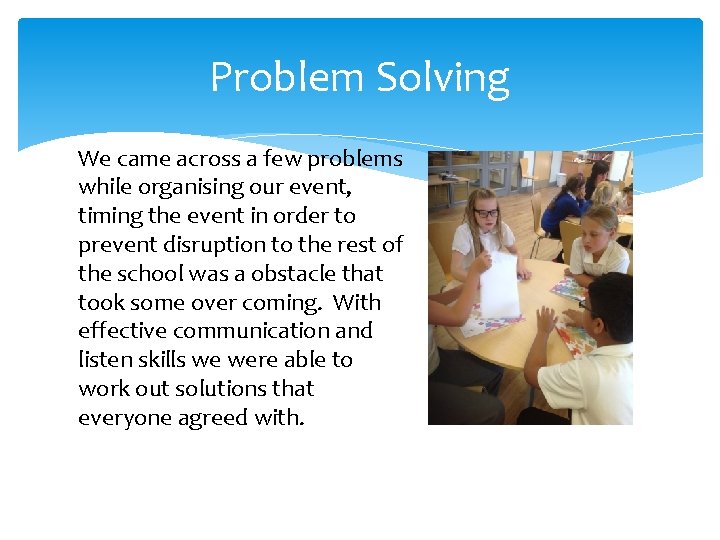 Problem Solving

We came across a few problems while organising our event, timing the event in order to prevent disruption to the rest of the school was a obstacle that took some over coming. With effective communication and listen skills we were able to work out solutions that everyone agreed with.